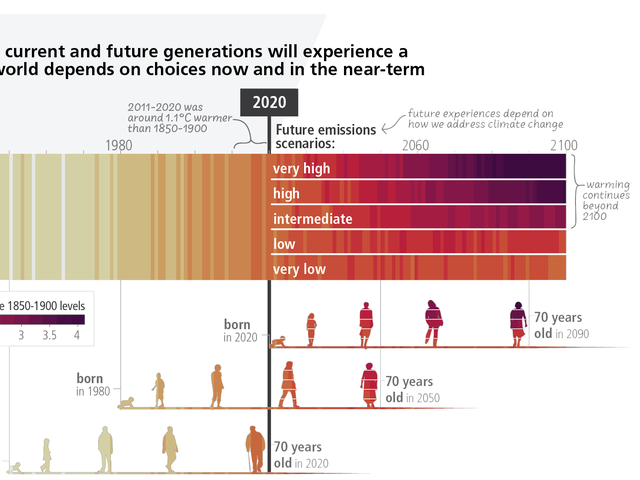 current and future generations will experience a world depends on choices now and in the near-term

2011-2020 was around 1.1°C warmer than 1850-1900

2020

future experiences depend on how we address climate change

Future emissions scenarios:

1980

2060

2100

very high

high

intermediate

low

very low

warming continues beyond 2100

e 1850-1900 levels

3 3.5 4

born in 2020

70 years old in 2090

born in 1980

70 years old in 2050

70 years old in 2020